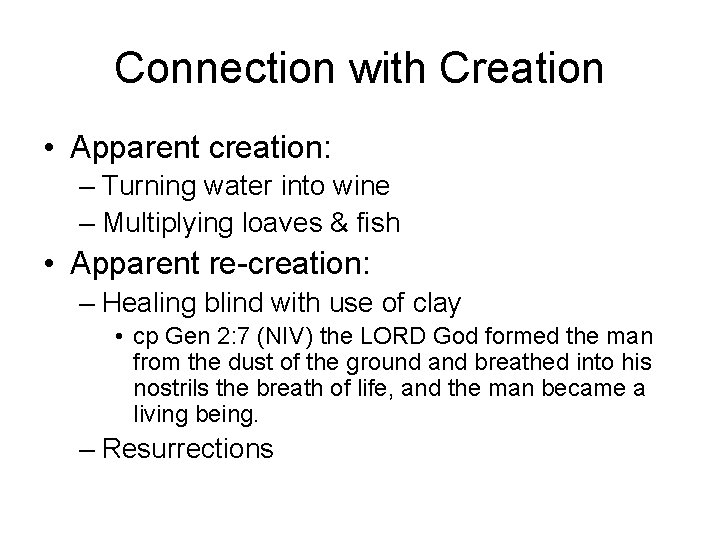 Connection with Creation

• Apparent creation:
– Turning water into wine
– Multiplying loaves & fish

• Apparent re-creation:
– Healing blind with use of clay
• cp Gen 2:7 (NIV) the LORD God formed the man from the dust of the ground and breathed into his nostrils the breath of life, and the man became a living being.
– Resurrections